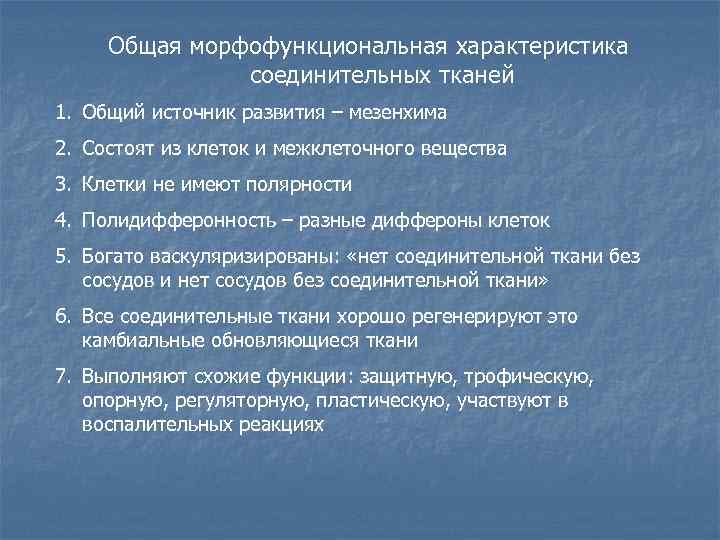 Общая морфофункциональная характеристика соединительных тканей

1. Общий источник развития – мезенхима

2. Состоят из клеток и межклеточного вещества

3. Клетки не имеют полярности

4. Полидифферонность – разные диффероны клеток

5. Богато васкуляризированы: «нет соединительной ткани без сосудов и нет сосудов без соединительной ткани»

6. Все соединительные ткани хорошо регенерируют это камбиальные обновляющиеся ткани

7. Выполняют схожие функции: защитную, трофическую, опорную, регуляторную, пластическую, участвуют в воспалительных реакциях